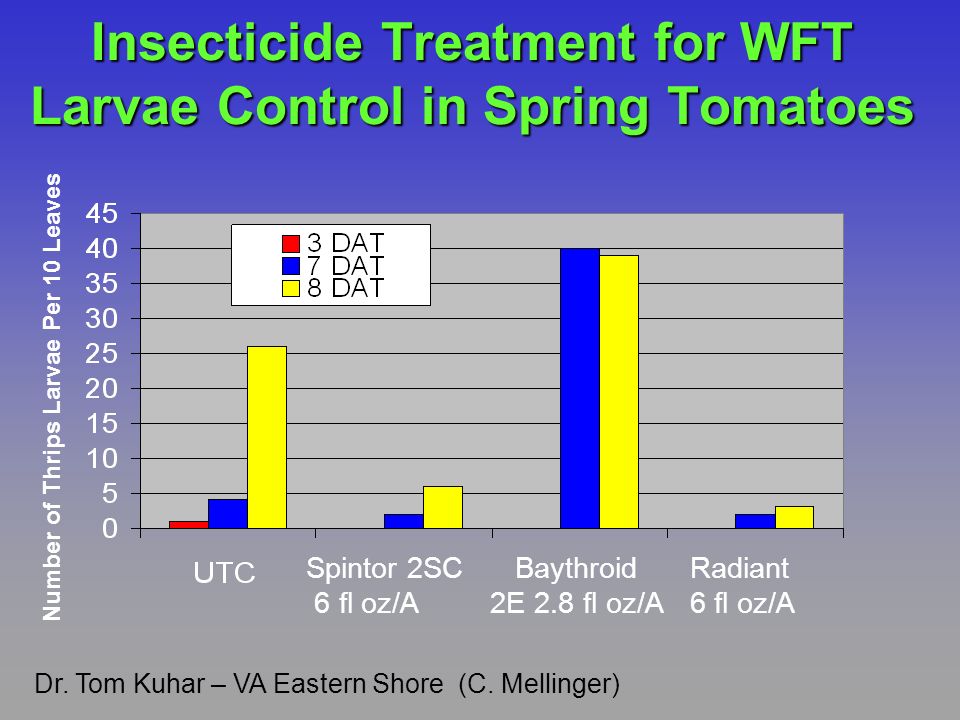 Insecticide Treatment for WFT Larvae Control in Spring Tomatoes

Number of Thrips Larvae Per 10 Leaves

45
40
35
30
25
20
15
10
5
0

3 DAT
7 DAT
8 DAT

UTC

Spintor 2SC 6 fl oz/A

Baythroid 2E 2.8 fl oz/A

Radiant 6 fl oz/A

Dr. Tom Kuhar – VA Eastern Shore (C. Mellinger)